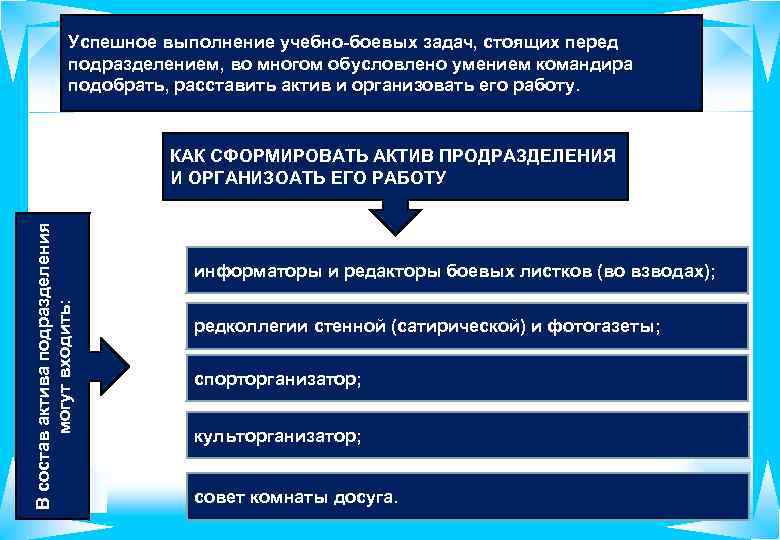 Успешное выполнение учебно-боевых задач, стоящих перед подразделением, во многом обусловлено умением командира подобрать, расставить актив и организовать его работу.

КАК СФОРМИРОВАТЬ АКТИВ ПРОДРАЗДЕЛЕНИЯ И ОРГАНИЗОАТЬ ЕГО РАБОТУ

В состав актива подразделения могут входить:

информаторы и редакторы боевых листков (во взводах);

редколлегии стенной (сатирической) и фотогазеты;

спорторганизатор;

культорганизатор;

совет комнаты досуга.